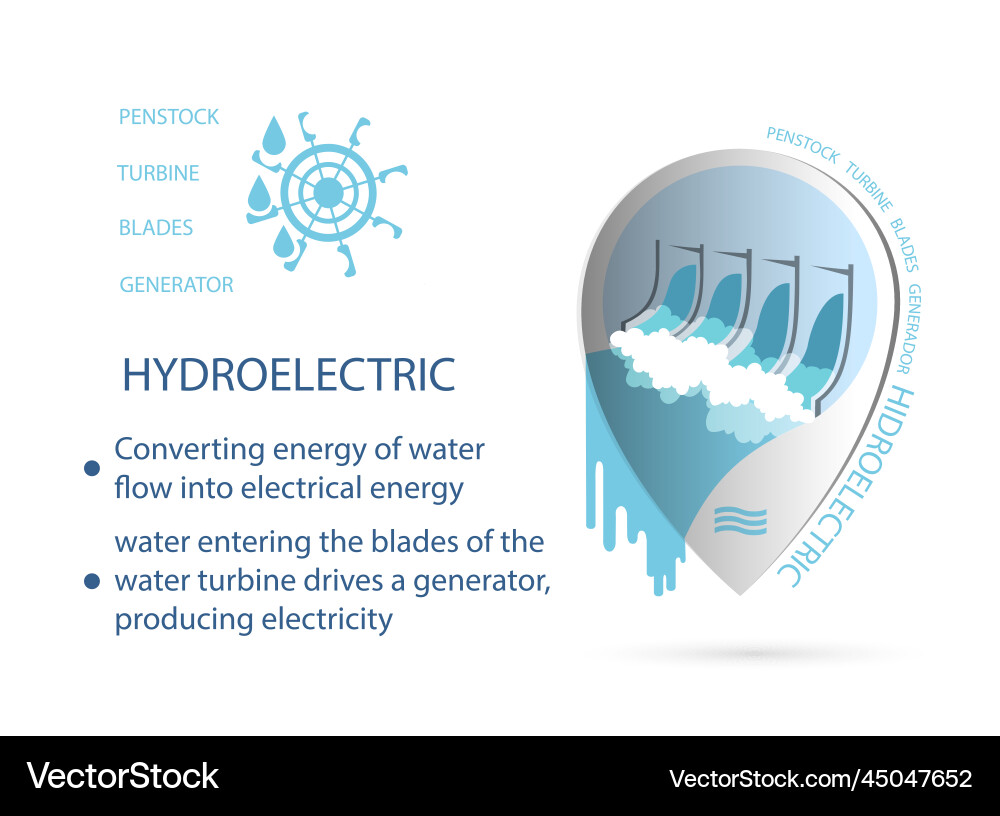 PENSTOCK

TURBINE

BLADES

GENERATOR

HYDROELECTRIC

Converting energy of water flow into electrical energy

water entering the blades of the water turbine drives a generator, producing electricity

PENSTOCK TURBINE BLADES GENERADOR HIDROELECTRIC

VectorStock

VectorStock.com/45047652